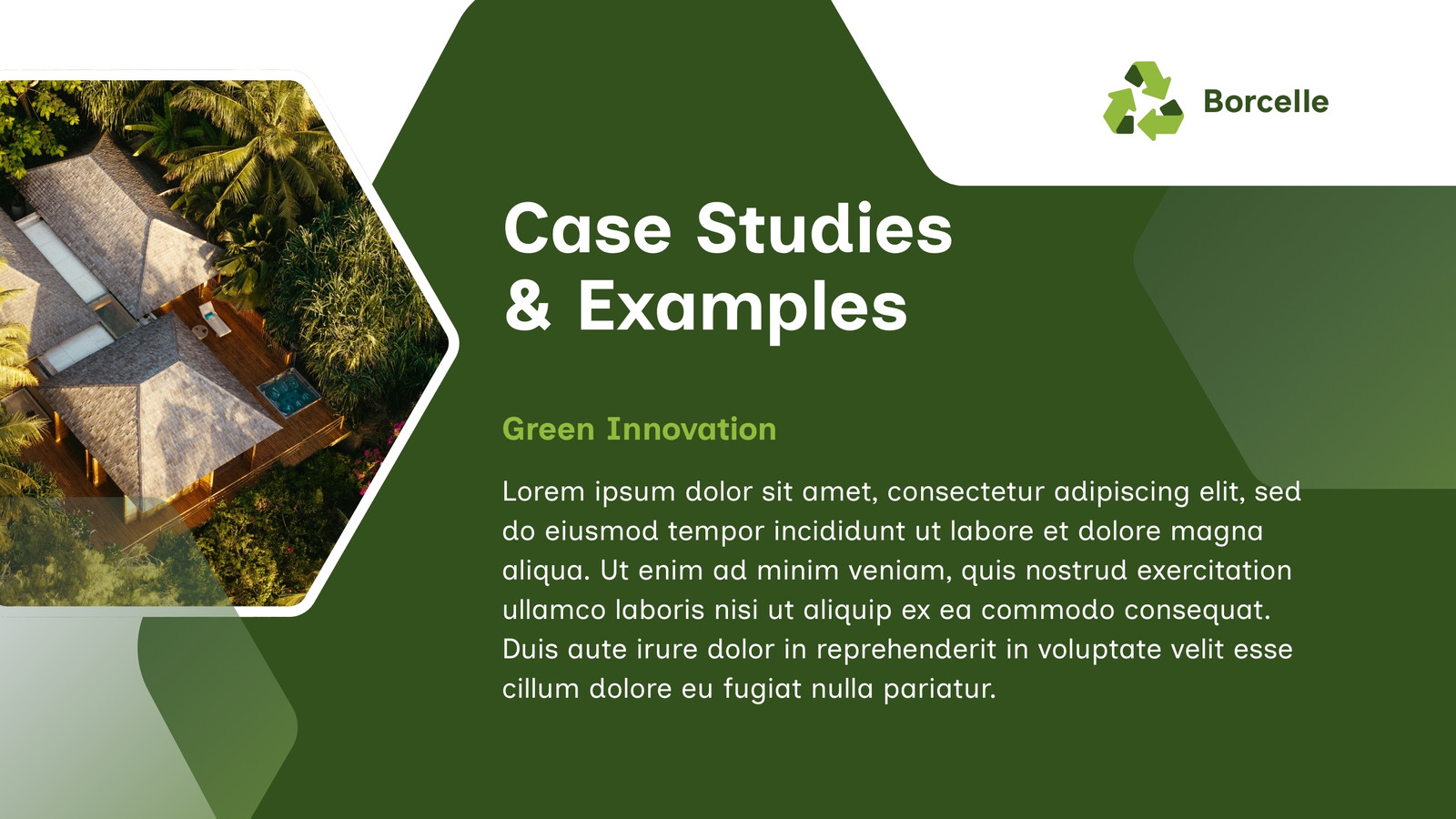 Borcelle

Case Studies & Examples

Green Innovation

Lorem ipsum dolor sit amet, consectetur adipiscing elit, sed do eiusmod tempor incididunt ut labore et dolore magna aliqua. Ut enim ad minim veniam, quis nostrud exercitation ullamco laboris nisi ut aliquip ex ea commodo consequat. Duis aute irure dolor in reprehenderit in voluptate velit esse cillum dolore eu fugiat nulla pariatur.